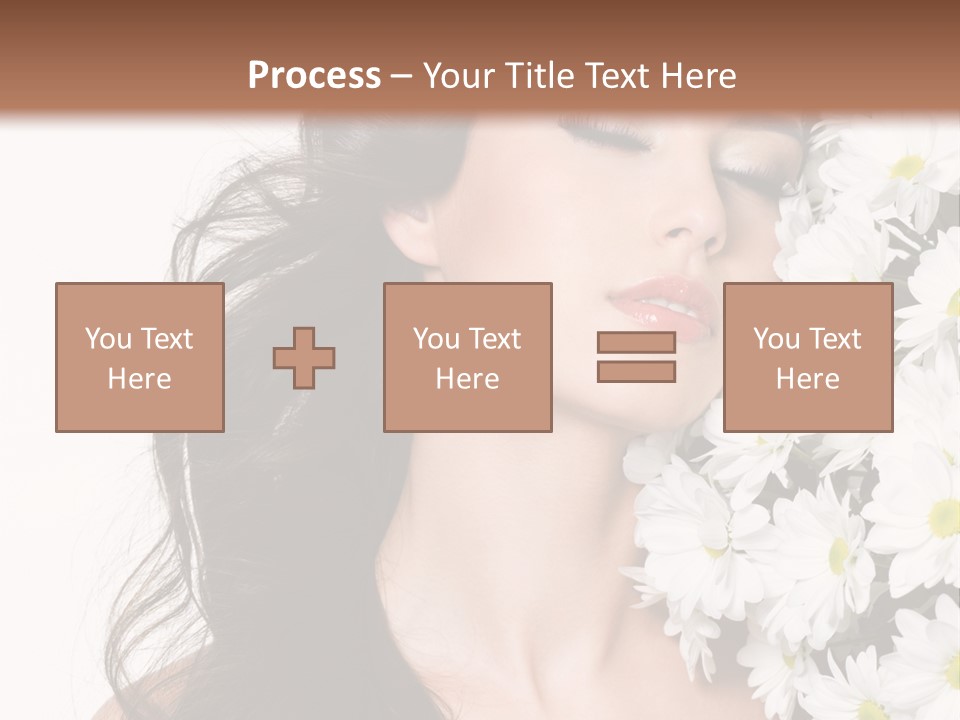 Process – Your Title Text Here

You Text Here

You Text Here

You Text Here